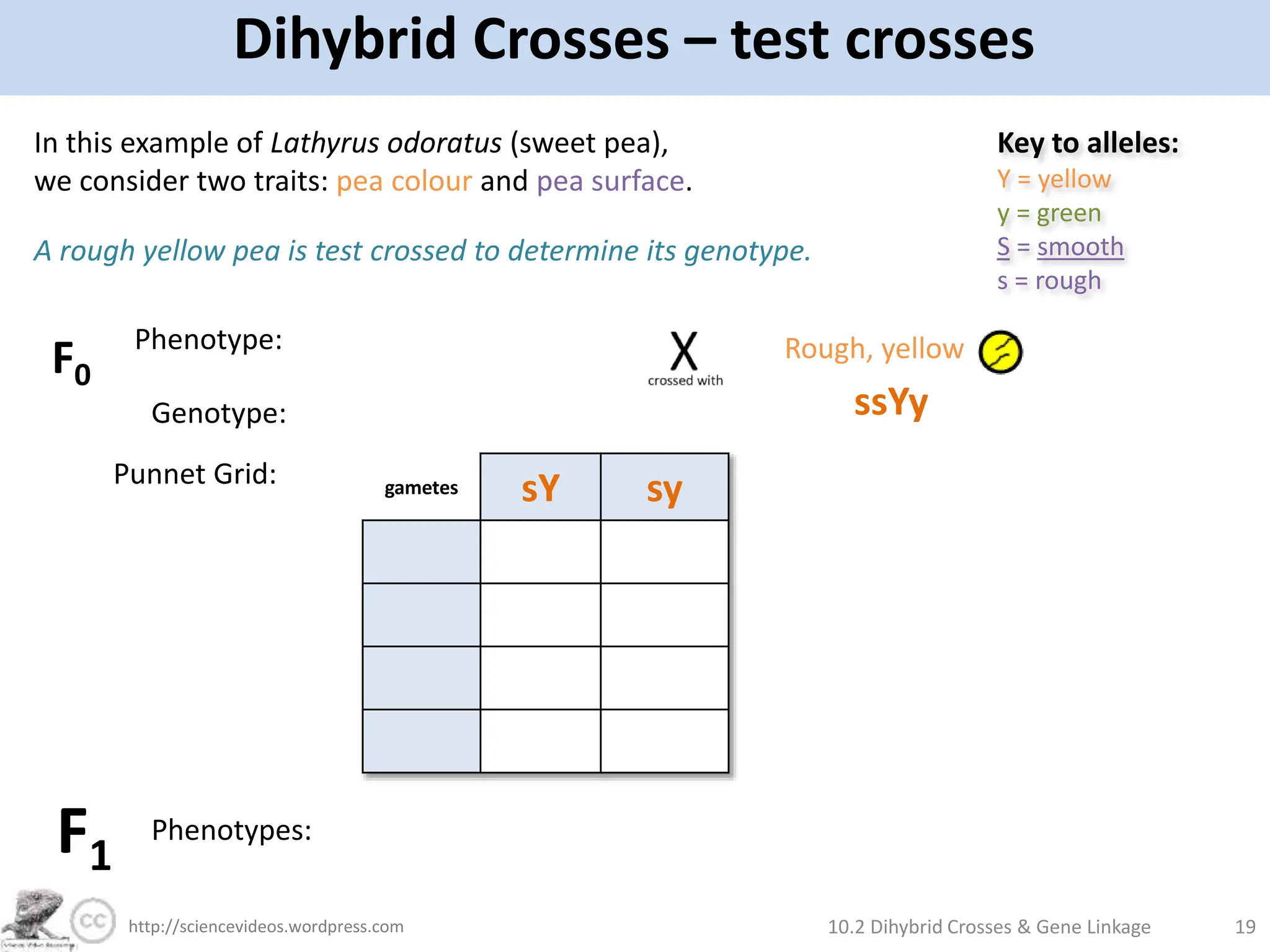 Dihybrid Crosses – test crosses

In this example of Lathyrus odoratus (sweet pea), we consider two traits: pea colour and pea surface.

A rough yellow pea is test crossed to determine its genotype.

Key to alleles:
Y = yellow
y = green
S = smooth
s = rough

$F_0$ Phenotype:

X
crossed with

Rough, yellow

Genotype:

ssYy

Punnet Grid:

| gametes | sY | sy |
|---|---|---|
| | | |
| | | |
| | | |
| | | |

$F_1$ Phenotypes:

cc

http://sciencevideos.wordpress.com

10.2 Dihybrid Crosses & Gene Linkage

19